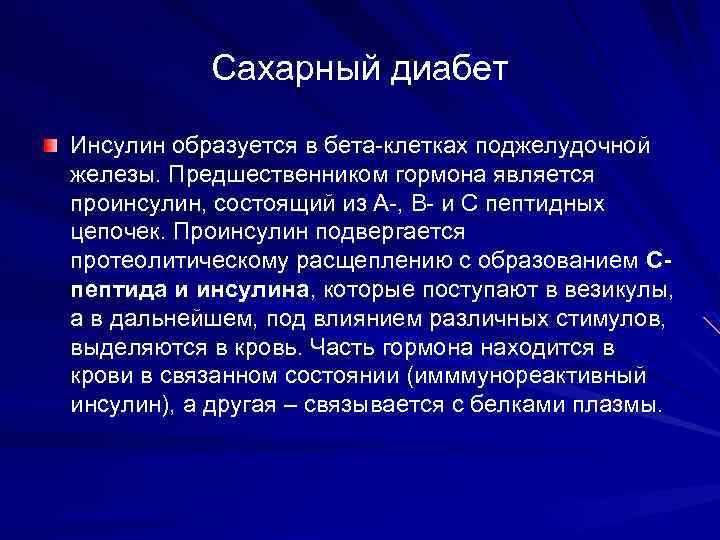 Сахарный диабет

Инсулин образуется в бета-клетках поджелудочной железы. Предшественником гормона является проинсулин, состоящий из А-, В- и С пептидных цепочек. Проинсулин подвергается протеолитическому расщеплению с образованием С-пептида и инсулина, которые поступают в везикулы, а в дальнейшем, под влиянием различных стимулов, выделяются в кровь. Часть гормона находится в крови в связанном состоянии (имммунореактивный инсулин), а другая – связывается с белками плазмы.